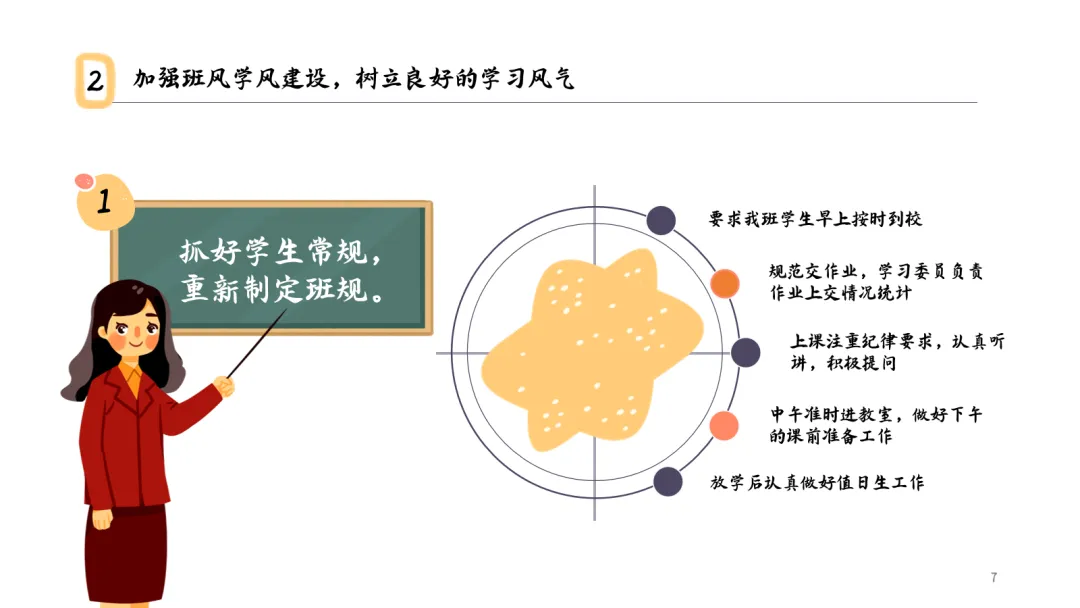 2 加强班风学风建设，树立良好的学习风气

1

抓好学生常规，重新制定班规。

要求我班学生早上按时到校

规范交作业，学习委员负责作业上交情况统计

上课注重纪律要求，认真听讲，积极提问

中午准时进教室，做好下午的课前准备工作

放学后认真做好值日生工作

7